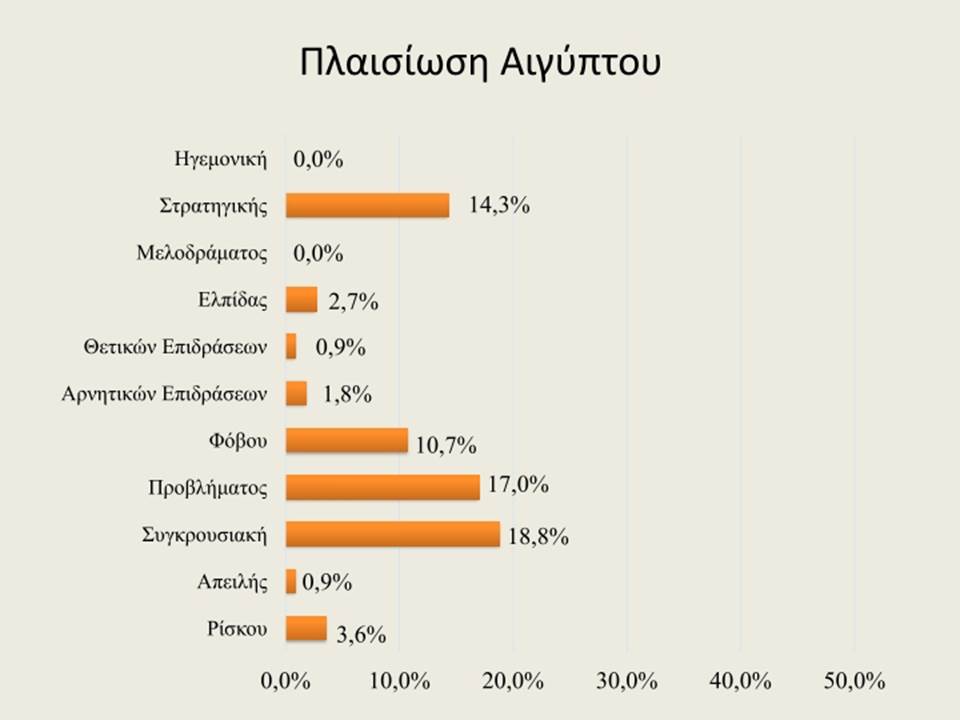 Πλαισίωση Αιγύπτου

Ηγεμονική 0,0%
Στρατηγικής 14,3%
Μελοδράματος 0,0%
Ελπίδας 2,7%
Θετικών Επιδράσεων 0,9%
Αρνητικών Επιδράσεων 1,8%
Φόβου 10,7%
Προβλήματος 17,0%
Συγκρουσιακή 18,8%
Απειλής 0,9%
Ρίσκου 3,6%

0,0% 10,0% 20,0% 30,0% 40,0% 50,0%